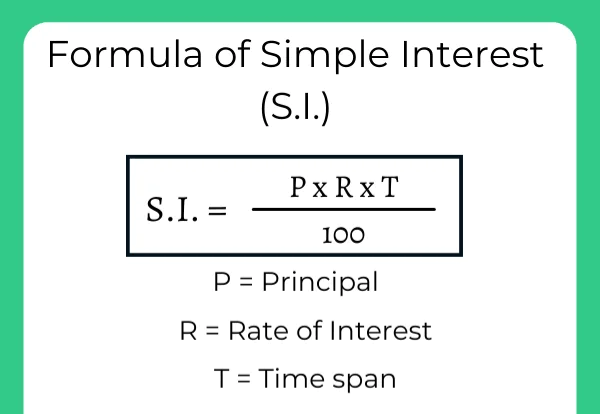 Formula of Simple Interest (S.I.)

$S.I. = \frac{P \times R \times T}{100}$

P = Principal

R = Rate of Interest

T = Time span